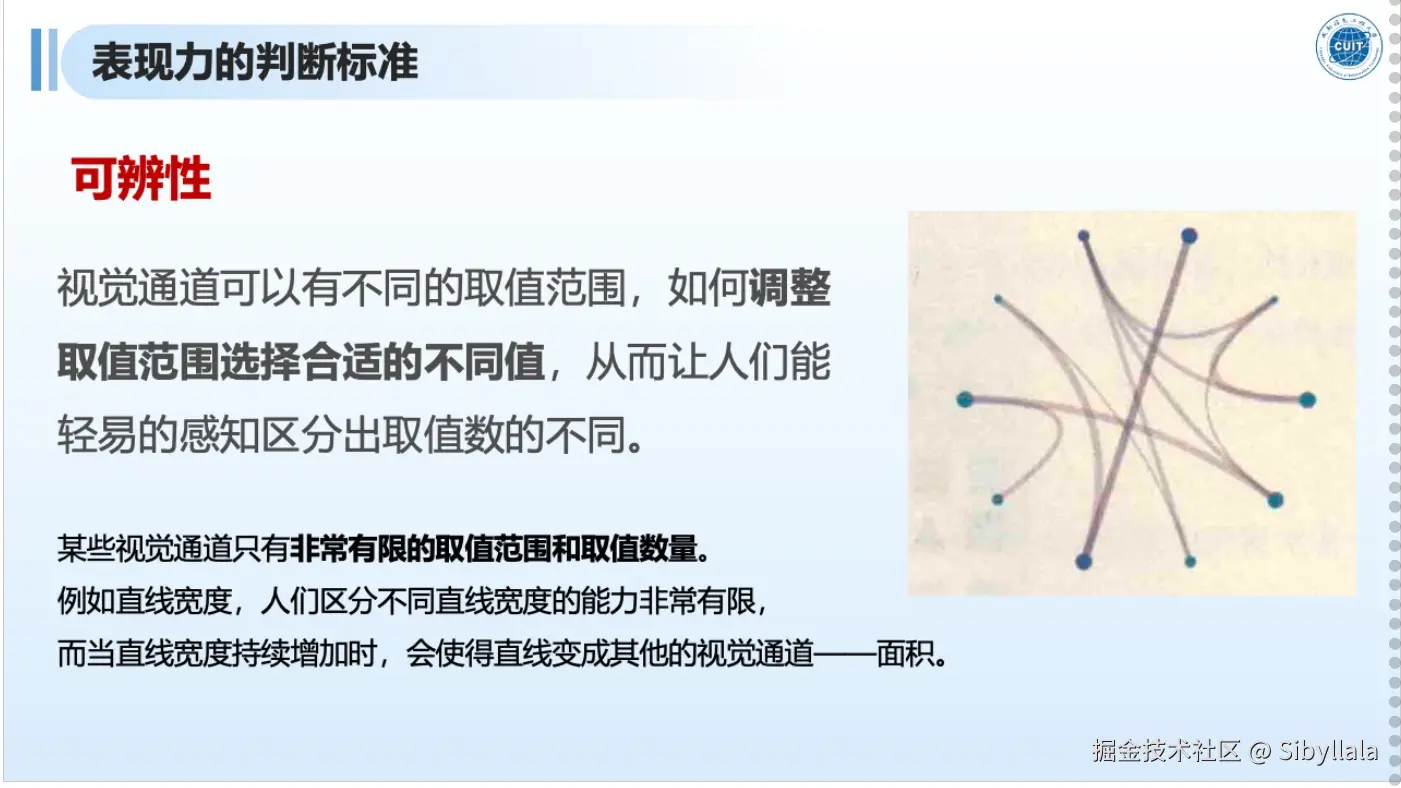 表现力的判断标准

CUIT

可辨性

视觉通道可以有不同的取值范围，如何调整取值范围选择合适的不同值，从而让人们能轻易的感知区分出取值数的不同。

某些视觉通道只有非常有限的取值范围和取值数量。
例如直线宽度，人们区分不同直线宽度的能力非常有限，
而当直线宽度持续增加时，会使得直线变成其他的视觉通道——面积。

掘金技术社区 @ Sibyllala